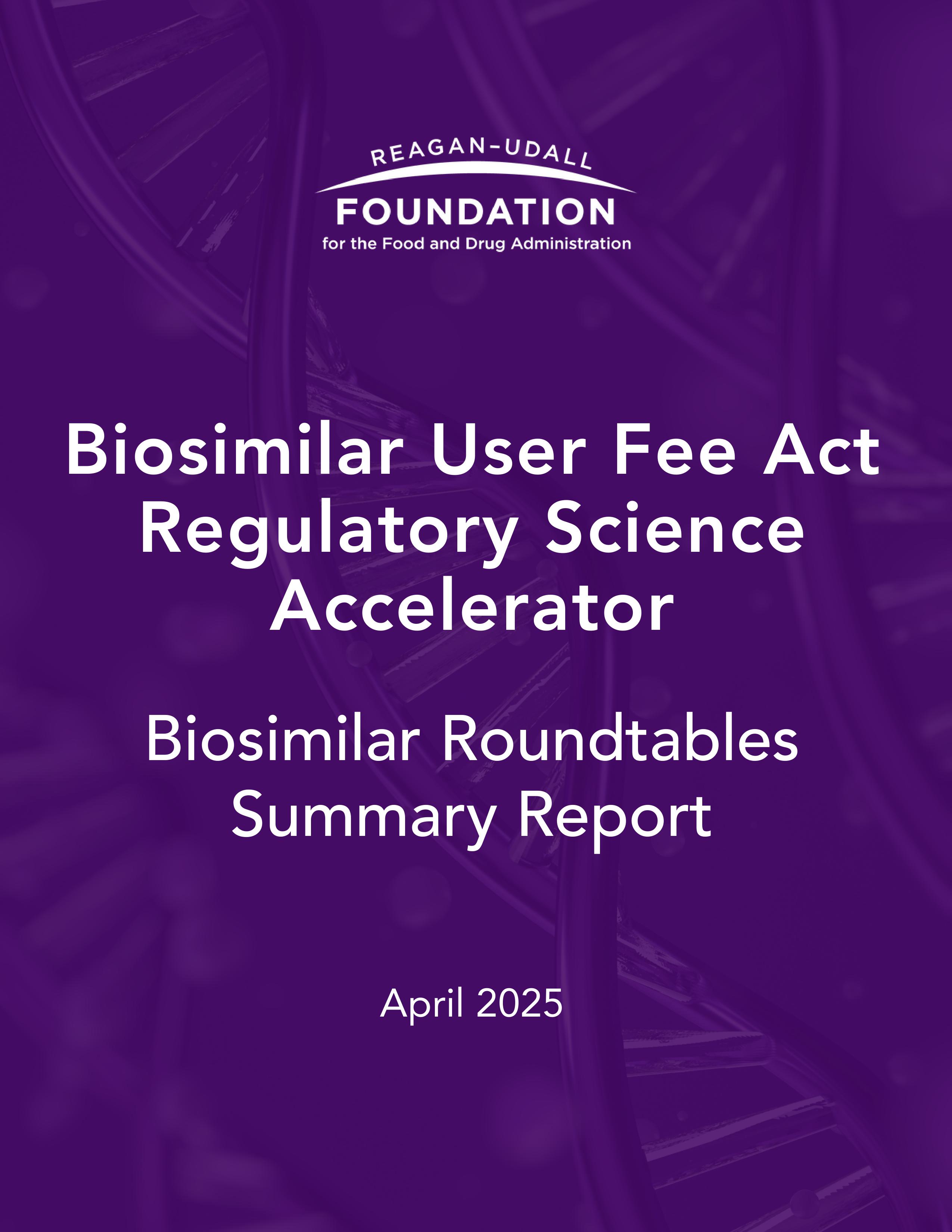 REAGAN-UDALL
FOUNDATION
for the Food and Drug Administration

Biosimilar User Fee Act Regulatory Science Accelerator

Biosimilar Roundtables Summary Report

April 2025